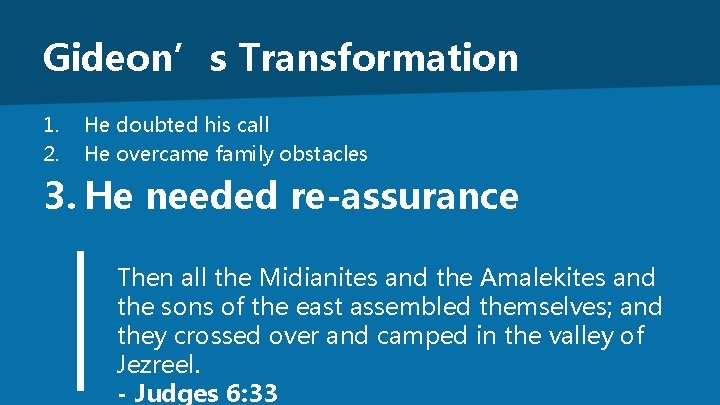 Gideon’s Transformation

1. He doubted his call
2. He overcame family obstacles

3. He needed re-assurance

Then all the Midianites and the Amalekites and the sons of the east assembled themselves; and they crossed over and camped in the valley of Jezreel.
- Judges 6:33